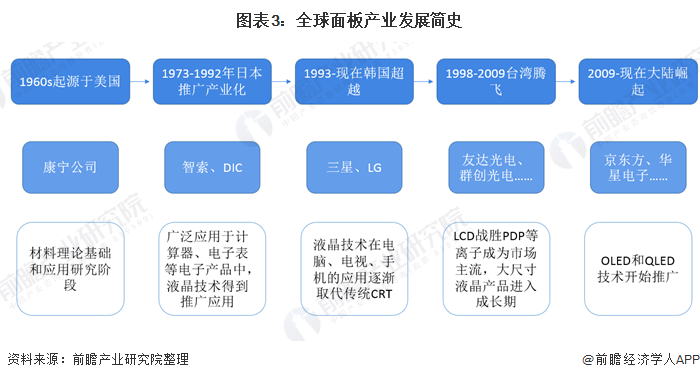 图表3：全球面板产业发展简史

1960s起源于美国

1973-1992年日本推广产业化

1993-现在韩国超越

1998-2009台湾腾飞

2009-现在大陆崛起

康宁公司

智索、DIC

三星、LG

友达光电、群创光电……

京东方、华星电子……

材料理论基础和应用研究阶段

广泛应用于计算器、电子表等电子产品中，液晶技术得到推广应用

液晶技术在电脑、电视、手机的应用逐渐取代传统CRT

LCD战胜PDP等离子成为市场主流，大尺寸液晶产品进入成长期

OLED和QLED技术开始推广

资料来源：前瞻产业研究院整理

@前瞻经济学人APP